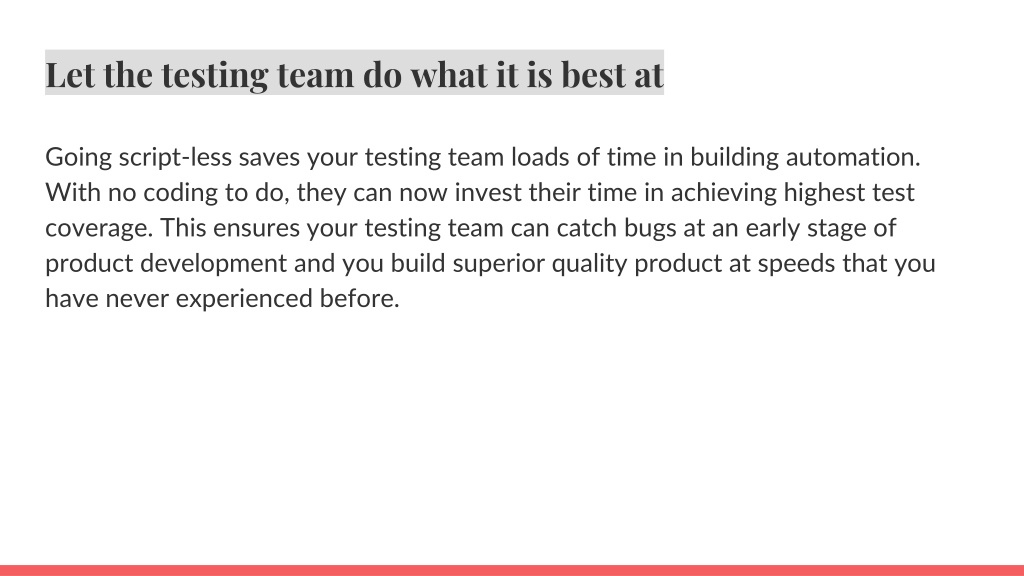 Let the testing team do what it is best at

Going script-less saves your testing team loads of time in building automation. With no coding to do, they can now invest their time in achieving highest test coverage. This ensures your testing team can catch bugs at an early stage of product development and you build superior quality product at speeds that you have never experienced before.